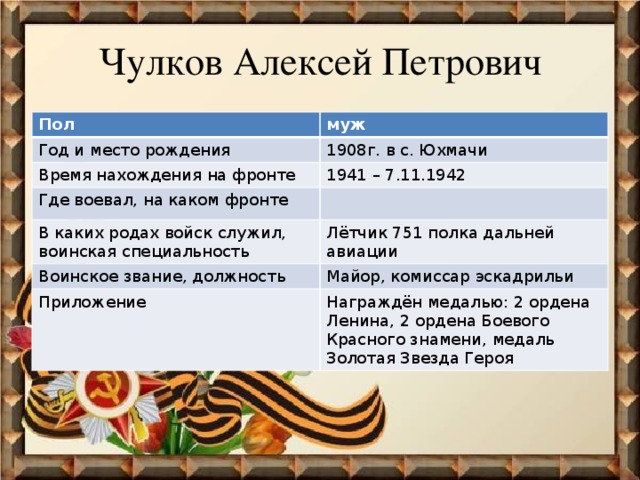 Чулков Алексей Петрович

| Пол | муж |
|---|---|
| Год и место рождения | 1908г. в с. Юхмачи |
| Время нахождения на фронте | 1941 – 7.11.1942 |
| Где воевал, на каком фронте | |
| В каких родах войск служил, воинская специальность | Лётчик 751 полка дальней авиации |
| Воинское звание, должность | Майор, комиссар эскадрильи |
| Приложение | Награждён медалью: 2 ордена Ленина, 2 ордена Боевого Красного знамени, медаль Золотая Звезда Героя |